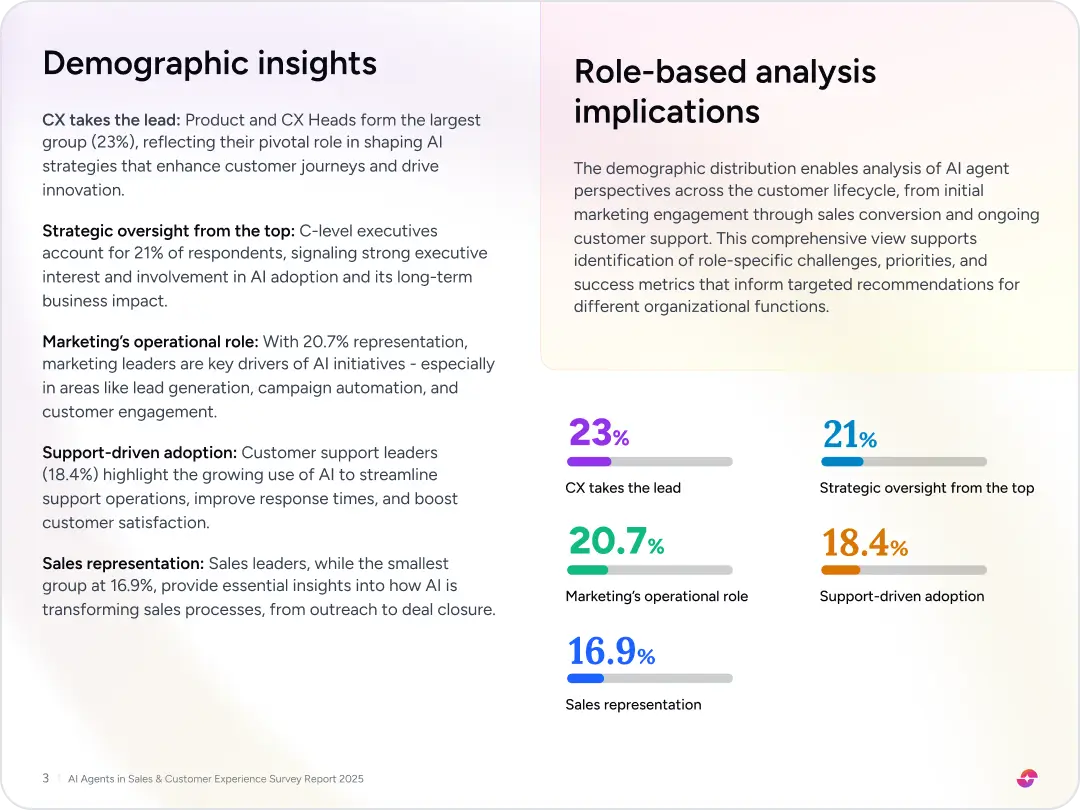 Demographic insights

CX takes the lead: Product and CX Heads form the largest group (23%), reflecting their pivotal role in shaping AI strategies that enhance customer journeys and drive innovation.

Strategic oversight from the top: C-level executives account for 21% of respondents, signaling strong executive interest and involvement in AI adoption and its long-term business impact.

Marketing's operational role: With 20.7% representation, marketing leaders are key drivers of AI initiatives - especially in areas like lead generation, campaign automation, and customer engagement.

Support-driven adoption: Customer support leaders (18.4%) highlight the growing use of AI to streamline support operations, improve response times, and boost customer satisfaction.

Sales representation: Sales leaders, while the smallest group at 16.9%, provide essential insights into how AI is transforming sales processes, from outreach to deal closure.

Role-based analysis implications

The demographic distribution enables analysis of AI agent perspectives across the customer lifecycle, from initial marketing engagement through sales conversion and ongoing customer support. This comprehensive view supports identification of role-specific challenges, priorities, and success metrics that inform targeted recommendations for different organizational functions.

23%
CX takes the lead

21%
Strategic oversight from the top

20.7%
Marketing's operational role

18.4%
Support-driven adoption

16.9%
Sales representation

3 | AI Agents in Sales & Customer Experience Survey Report 2025